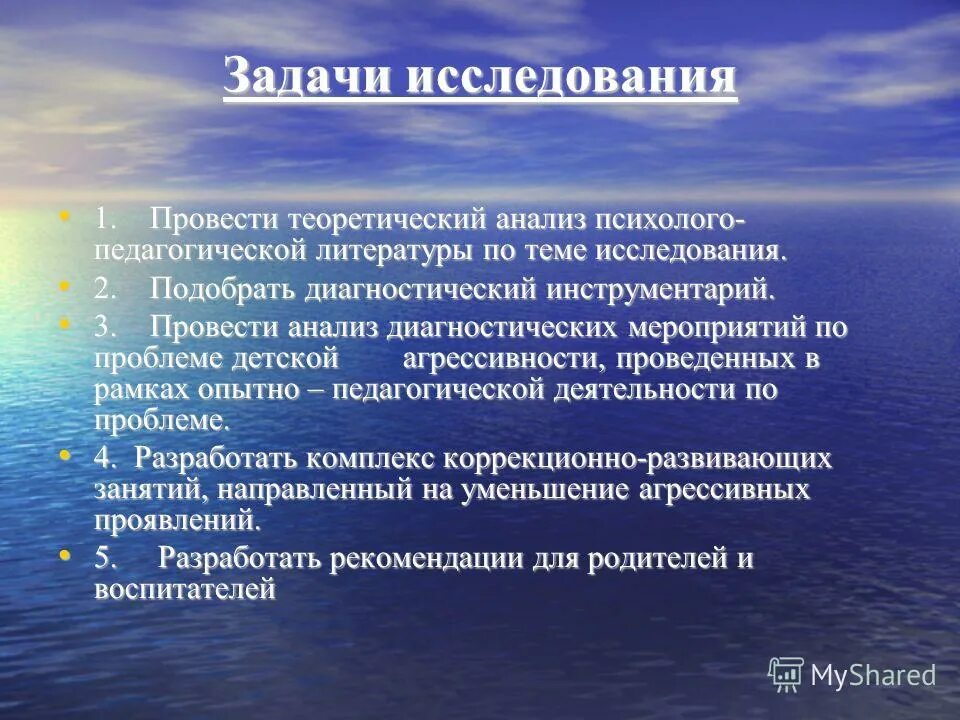 Задачи исследования

• 1. Провести теоретический анализ психолого-педагогической литературы по теме исследования.
• 2. Подобрать диагностический инструментарий.
• 3. Провести анализ диагностических мероприятий по проблеме детской агрессивности, проведенных в рамках опытно – педагогической деятельности по проблеме.
• 4. Разработать комплекс коррекционно-развивающих занятий, направленный на уменьшение агрессивных проявлений.
• 5. Разработать рекомендации для родителей и воспитателей

MyShared